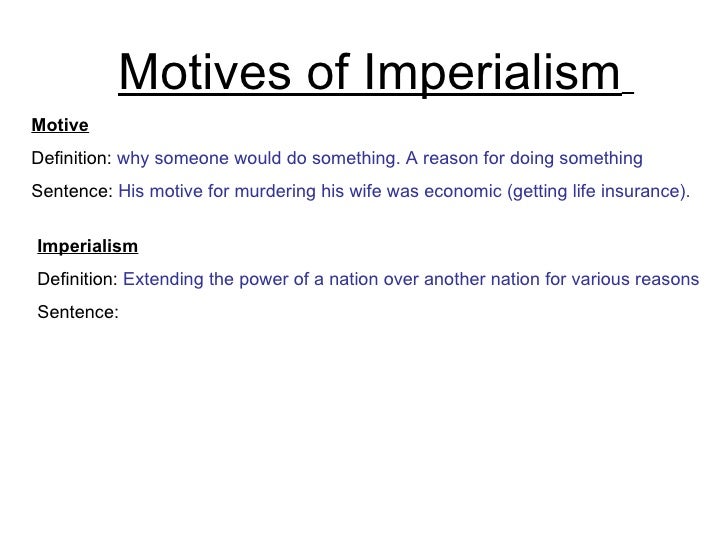 Motives of Imperialism

Motive

Definition: why someone would do something. A reason for doing something

Sentence: His motive for murdering his wife was economic (getting life insurance).

Imperialism

Definition: Extending the power of a nation over another nation for various reasons

Sentence: